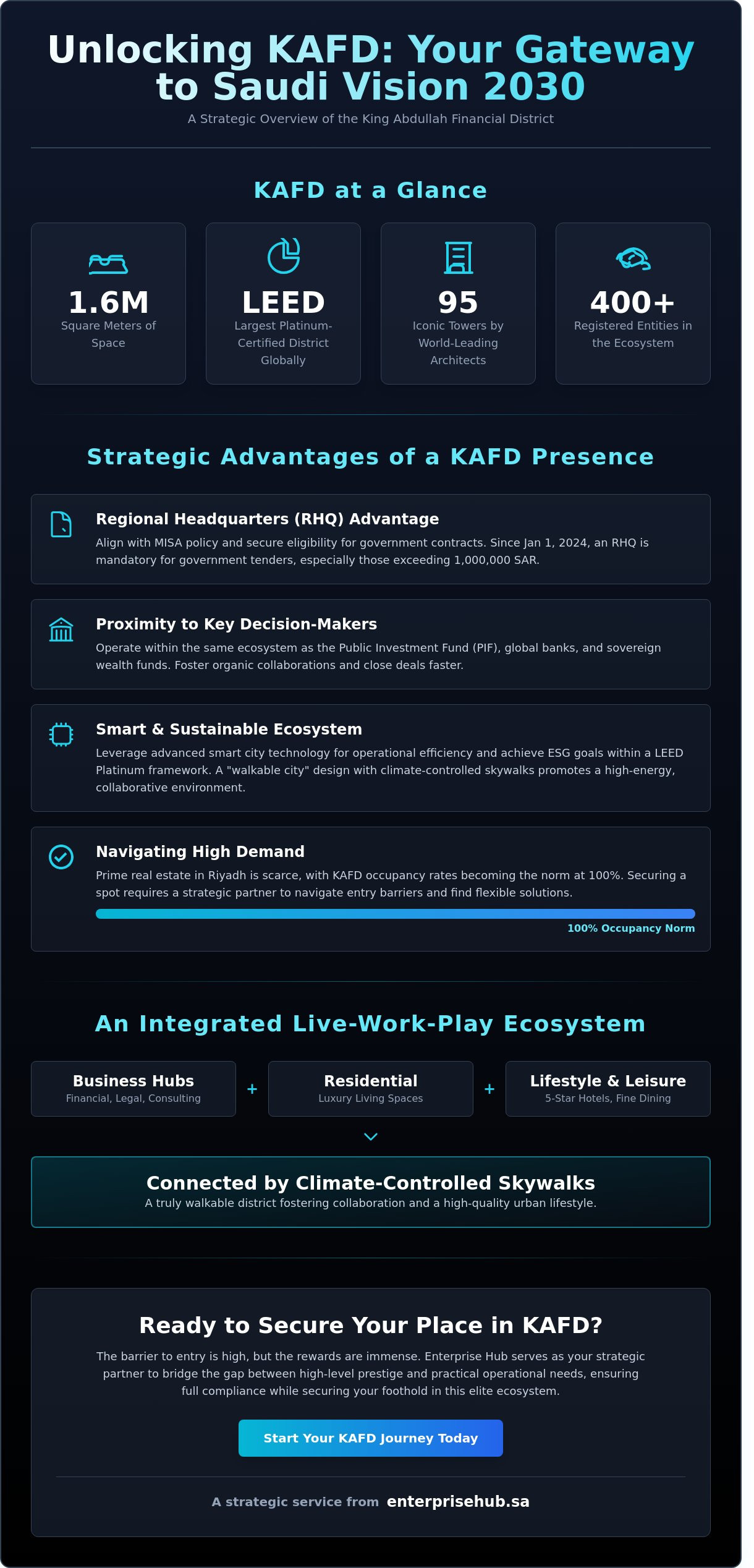 Unlocking KAFD: Your Gateway to Saudi Vision 2030

A Strategic Overview of the King Abdullah Financial District

KAFD at a Glance

1.6M
Square Meters of Space

LEED
Largest Platinum-Certified District Globally

95
Iconic Towers by World-Leading Architects

400+
Registered Entities in the Ecosystem

Strategic Advantages of a KAFD Presence

Regional Headquarters (RHQ) Advantage
Align with MISA policy and secure eligibility for government contracts. Since Jan 1, 2024, an RHQ is mandatory for government tenders, especially those exceeding 1,000,000 SAR.

Proximity to Key Decision-Makers
Operate within the same ecosystem as the Public Investment Fund (PIF), global banks, and sovereign wealth funds. Foster organic collaborations and close deals faster.

Smart & Sustainable Ecosystem
Leverage advanced smart city technology for operational efficiency and achieve ESG goals within a LEED Platinum framework. A "walkable city" design with climate-controlled skywalks promotes a high-energy, collaborative environment.

Navigating High Demand
Prime real estate in Riyadh is scarce, with KAFD occupancy rates becoming the norm at 100%. Securing a spot requires a strategic partner to navigate entry barriers and find flexible solutions.
100% Occupancy Norm

An Integrated Live-Work-Play Ecosystem

Business Hubs
Financial, Legal, Consulting
+
Residential
Luxury Living Spaces
+
Lifestyle & Leisure
5-Star Hotels, Fine Dining

Connected by Climate-Controlled Skywalks
A truly walkable district fostering collaboration and a high-quality urban lifestyle.

Ready to Secure Your Place in KAFD?

The barrier to entry is high, but the rewards are immense. Enterprise Hub serves as your strategic partner to bridge the gap between high-level prestige and practical operational needs, ensuring full compliance while securing your foothold in this elite ecosystem.

Start Your KAFD Journey Today

A strategic service from enterprisehub.sa